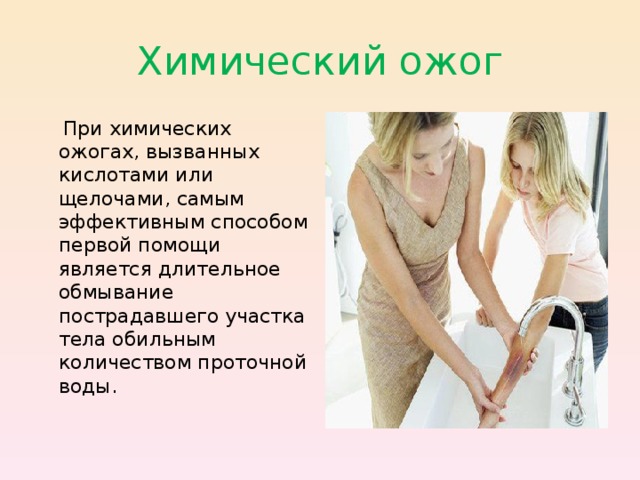 Химический ожог

При химических ожогах, вызванных кислотами или щелочами, самым эффективным способом первой помощи является длительное обмывание пострадавшего участка тела обильным количеством проточной воды.